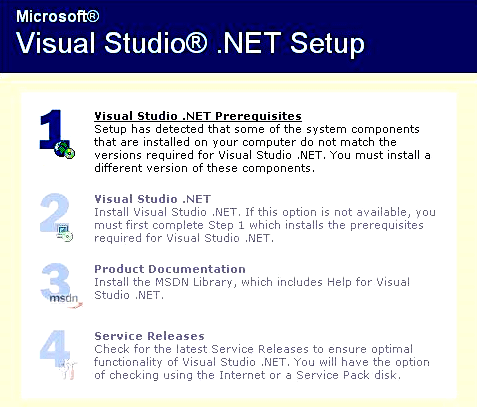 Microsoft®
Visual Studio® .NET Setup

1
Visual Studio .NET Prerequisites
Setup has detected that some of the system components that are installed on your computer do not match the versions required for Visual Studio .NET. You must install a different version of these components.

2
Visual Studio .NET
Install Visual Studio .NET. If this option is not available, you must first complete Step 1 which installs the prerequisites required for Visual Studio .NET.

3
msdn
Product Documentation
Install the MSDN Library, which includes Help for Visual Studio .NET.

4
Service Releases
Check for the latest Service Releases to ensure optimal functionality of Visual Studio .NET. You will have the option of checking using the Internet or a Service Pack disk.